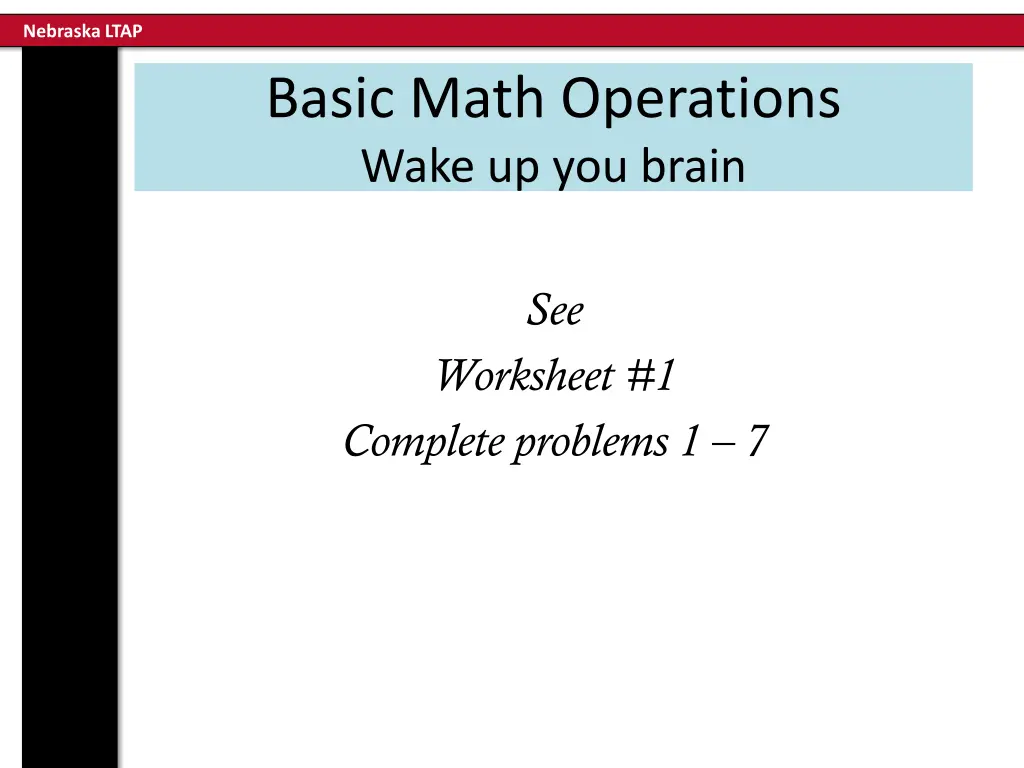 Nebraska LTAP

Basic Math Operations
Wake up you brain

See
Worksheet #1
Complete problems 1 – 7